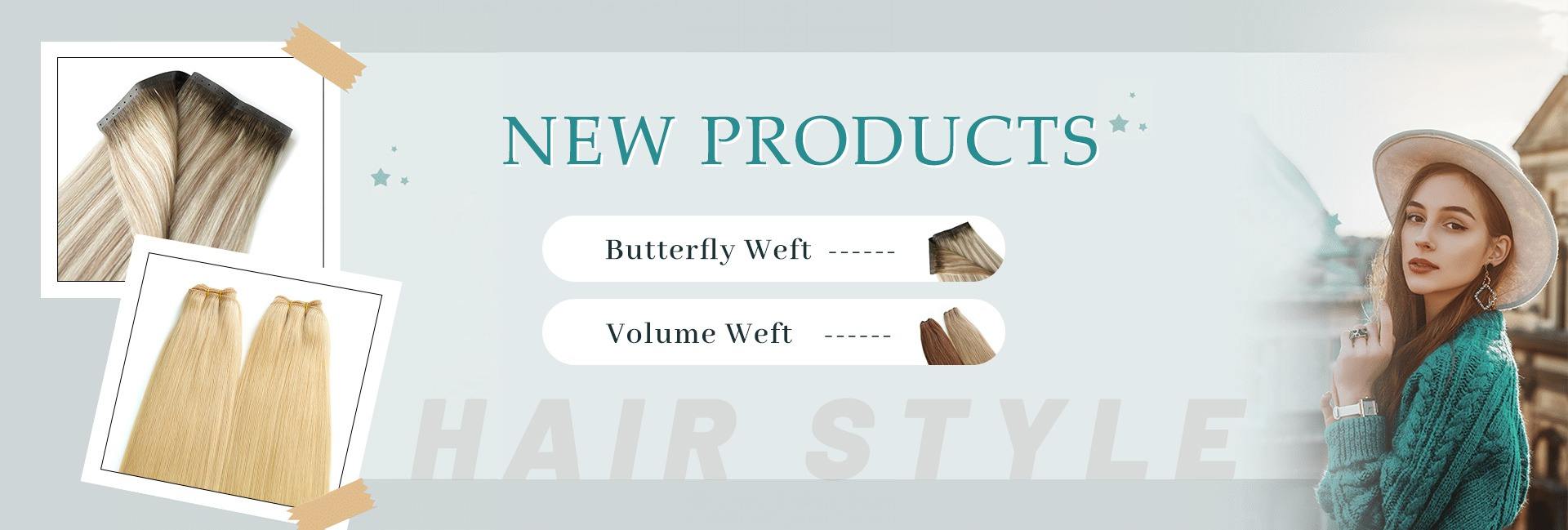 NEW PRODUCTS

Butterfly Weft ------

Volume Weft ------

HAIR STYLE